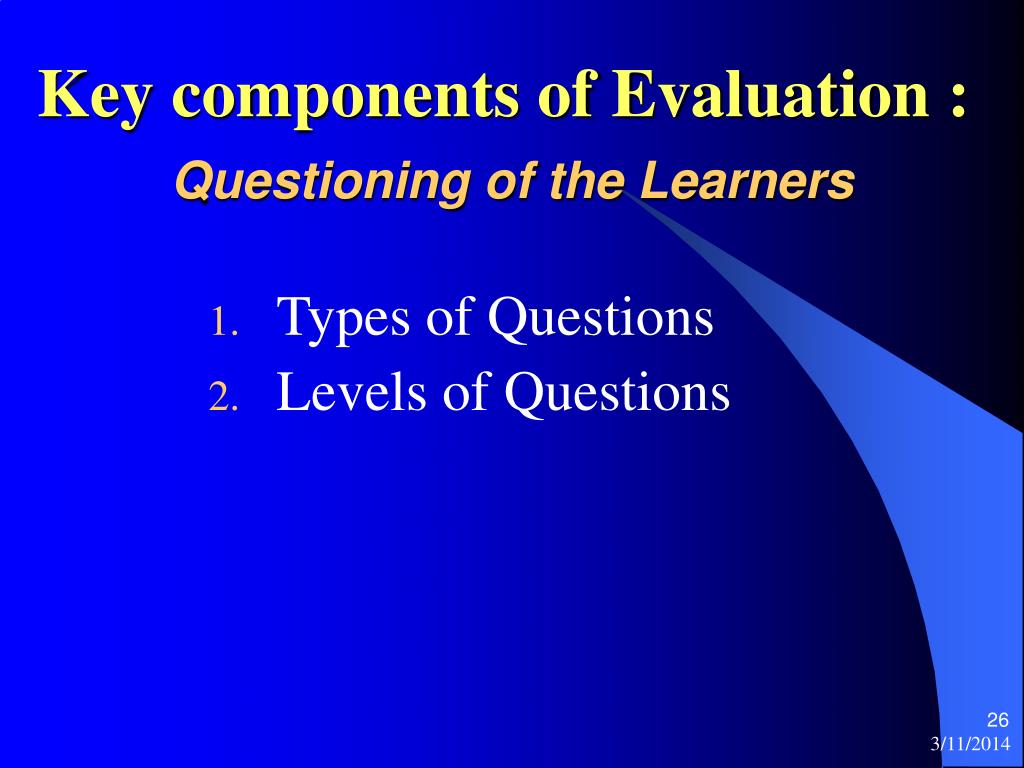 Key components of Evaluation :
Questioning of the Learners

1. Types of Questions
2. Levels of Questions

26
3/11/2014